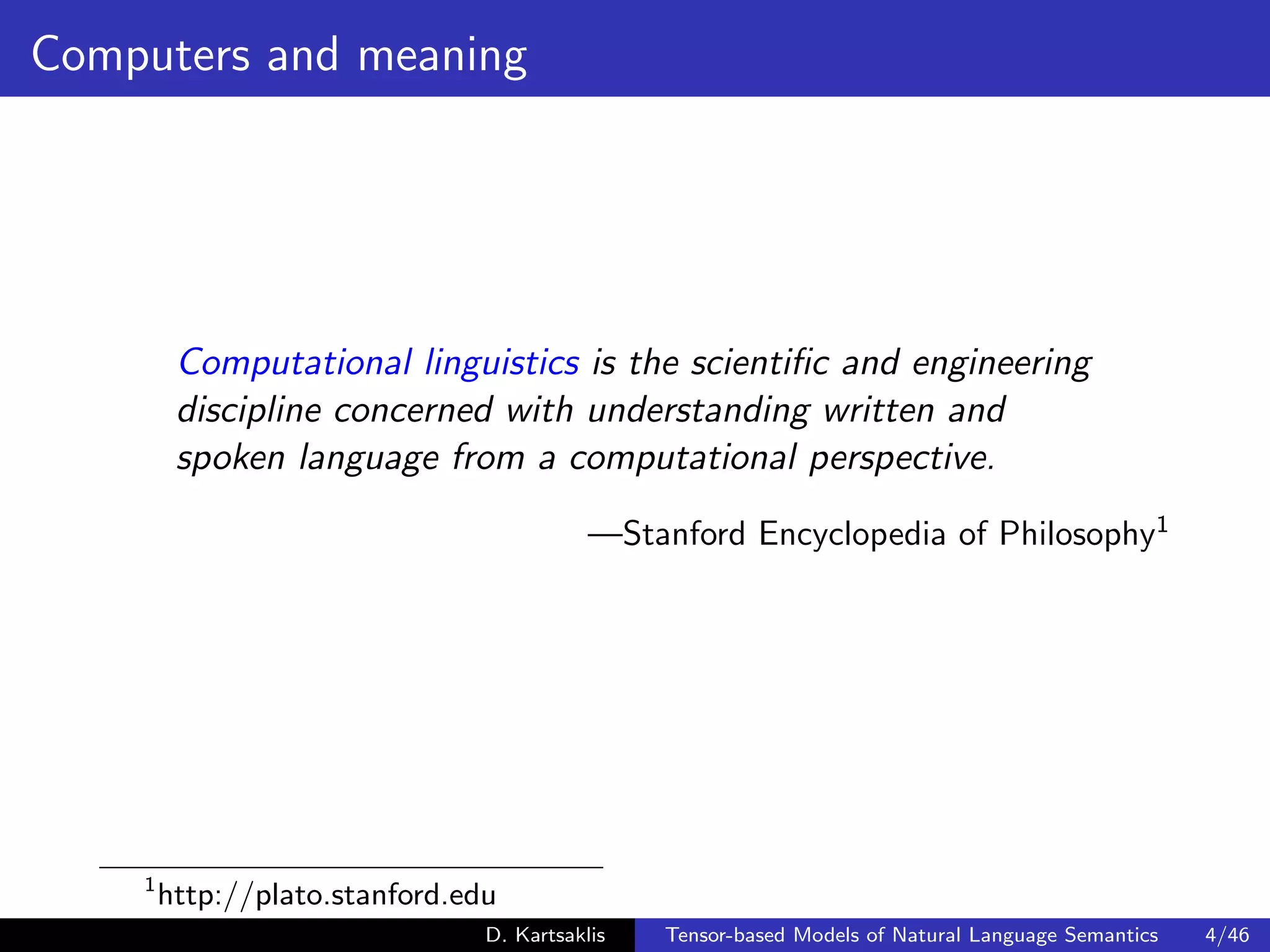 Computers and meaning

Computational linguistics is the scientific and engineering discipline concerned with understanding written and spoken language from a computational perspective.

—Stanford Encyclopedia of Philosophy$^1$

$^1$http://plato.stanford.edu

D. Kartsaklis Tensor-based Models of Natural Language Semantics 4/46